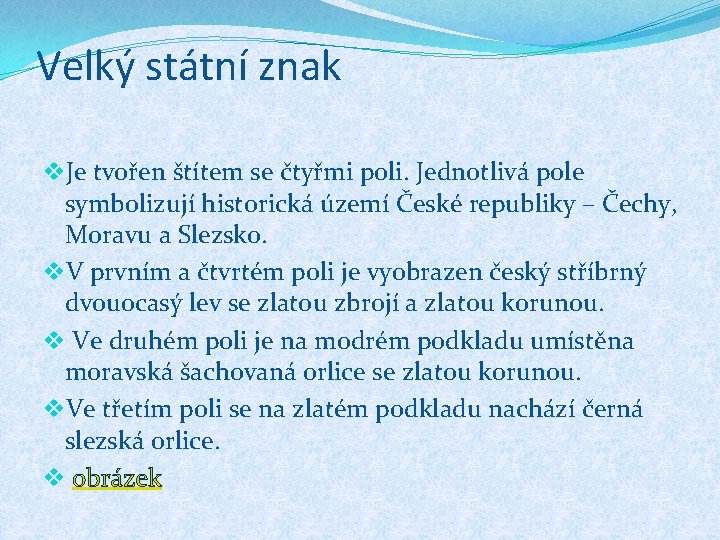 Velký státní znak

❖ Je tvořen štítem se čtyřmi poli. Jednotlivá pole symbolizují historická území České republiky – Čechy, Moravu a Slezsko.

❖ V prvním a čtvrtém poli je vyobrazen český stříbrný dvouocasý lev se zlatou zbrojí a zlatou korunou.

❖ Ve druhém poli je na modrém podkladu umístěna moravská šachovaná orlice se zlatou korunou.

❖ Ve třetím poli se na zlatém podkladu nachází černá slezská orlice.

❖ obrázek